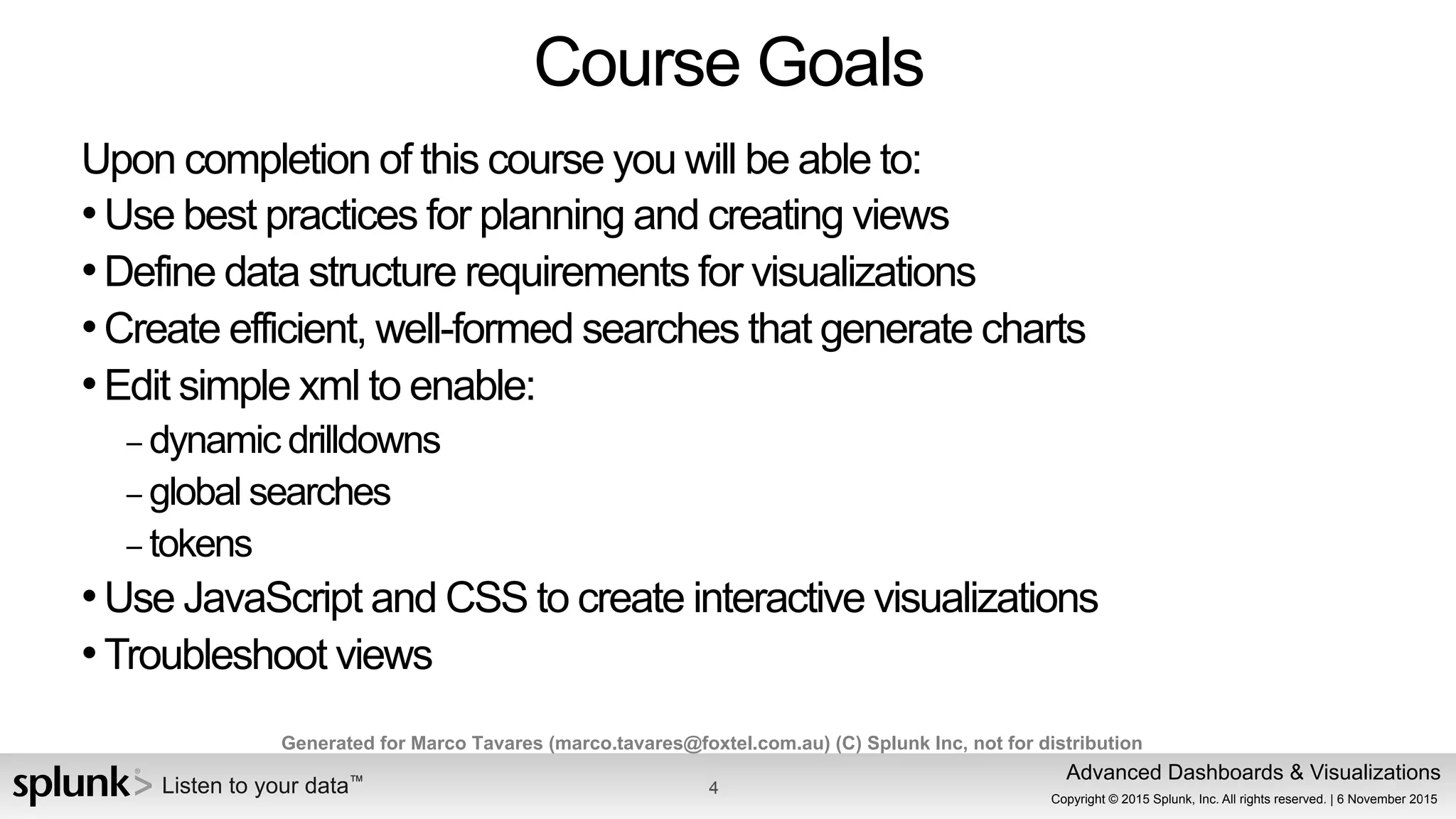 Course Goals

Upon completion of this course you will be able to:

• Use best practices for planning and creating views
• Define data structure requirements for visualizations
• Create efficient, well-formed searches that generate charts
• Edit simple xml to enable:
– dynamic drilldowns
– global searches
– tokens
• Use JavaScript and CSS to create interactive visualizations
• Troubleshoot views

Generated for Marco Tavares (marco.tavares@foxtel.com.au) (C) Splunk Inc, not for distribution

splunk> Listen to your data™

4

Advanced Dashboards & Visualizations

Copyright © 2015 Splunk, Inc. All rights reserved. | 6 November 2015